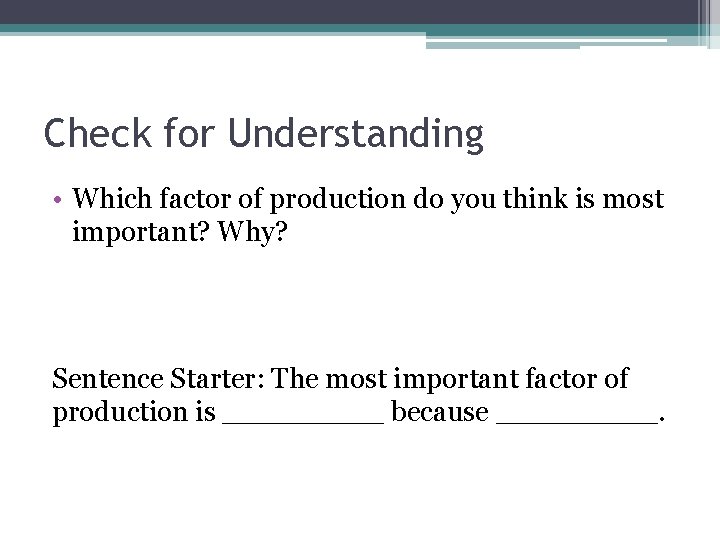 Check for Understanding

• Which factor of production do you think is most important? Why?

Sentence Starter: The most important factor of production is __________ because __________.